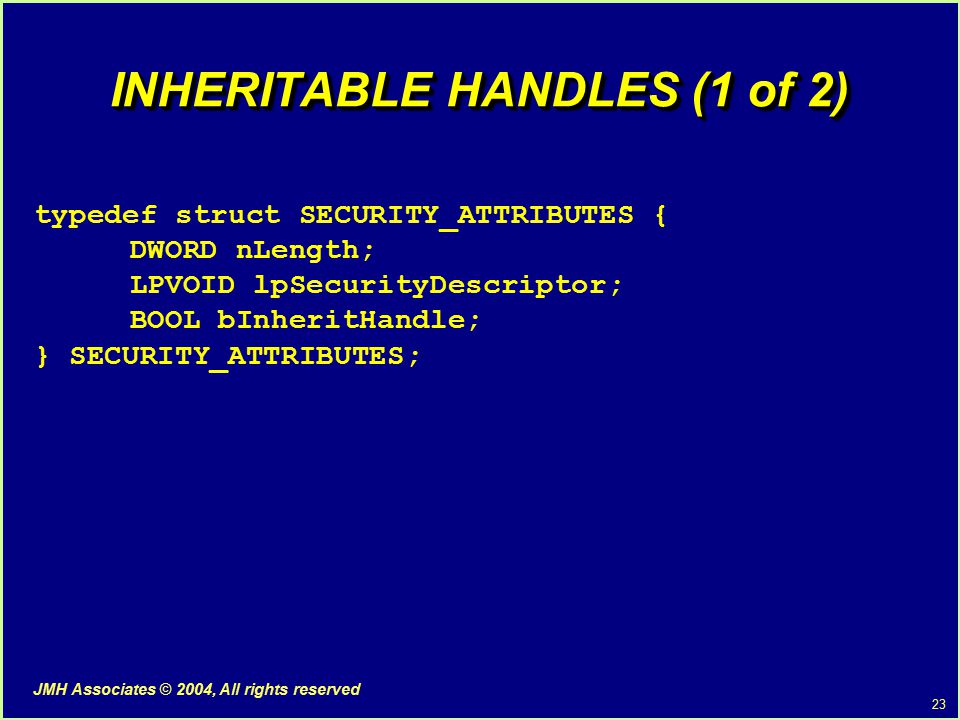 INHERITABLE HANDLES (1 of 2)

typedef struct SECURITY_ATTRIBUTES {
DWORD nLength;
LPVOID lpSecurityDescriptor;
BOOL bInheritHandle;
} SECURITY_ATTRIBUTES;

JMH Associates © 2004, All rights reserved

23